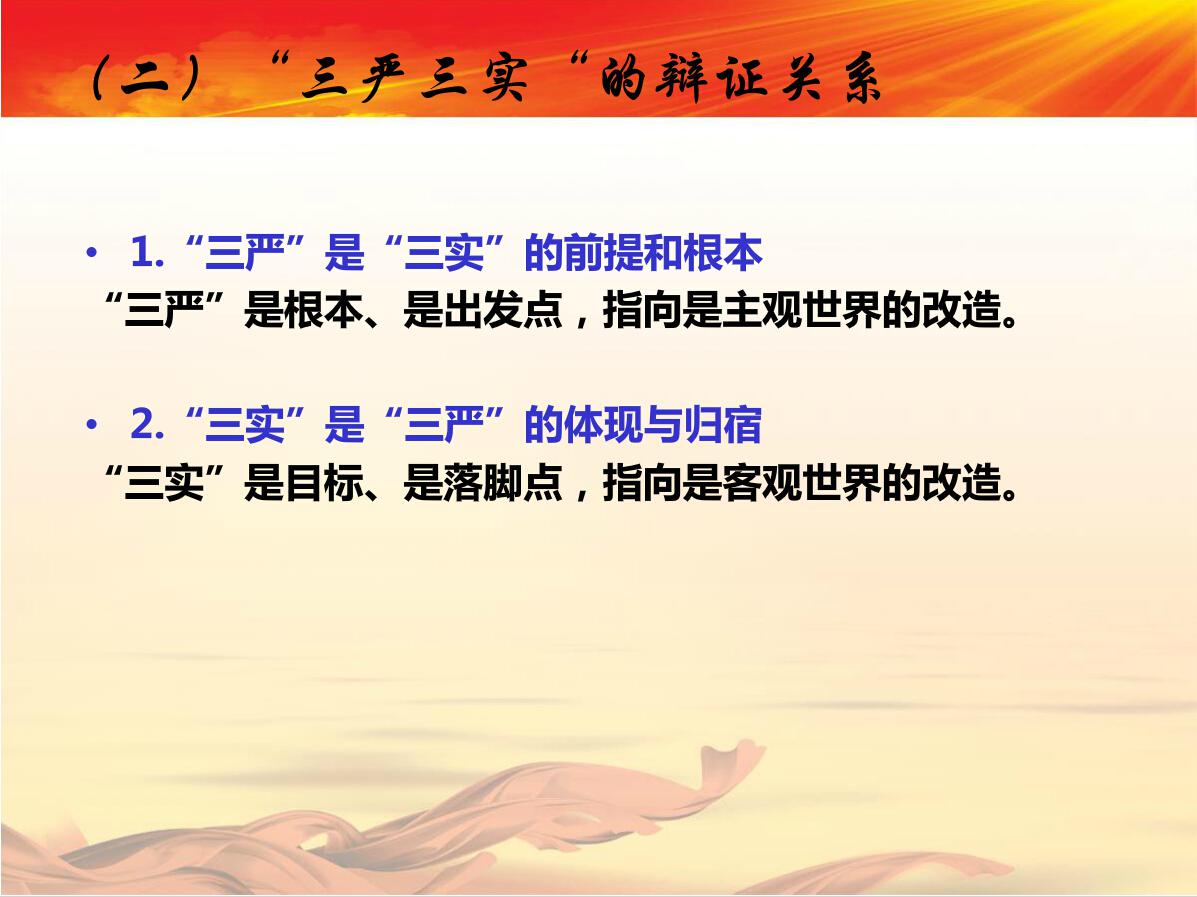 （二）“三严三实“的辩证关系

• 1.“三严”是“三实”的前提和根本
“三严”是根本、是出发点，指向是主观世界的改造。

• 2.“三实”是“三严”的体现与归宿
“三实”是目标、是落脚点，指向是客观世界的改造。